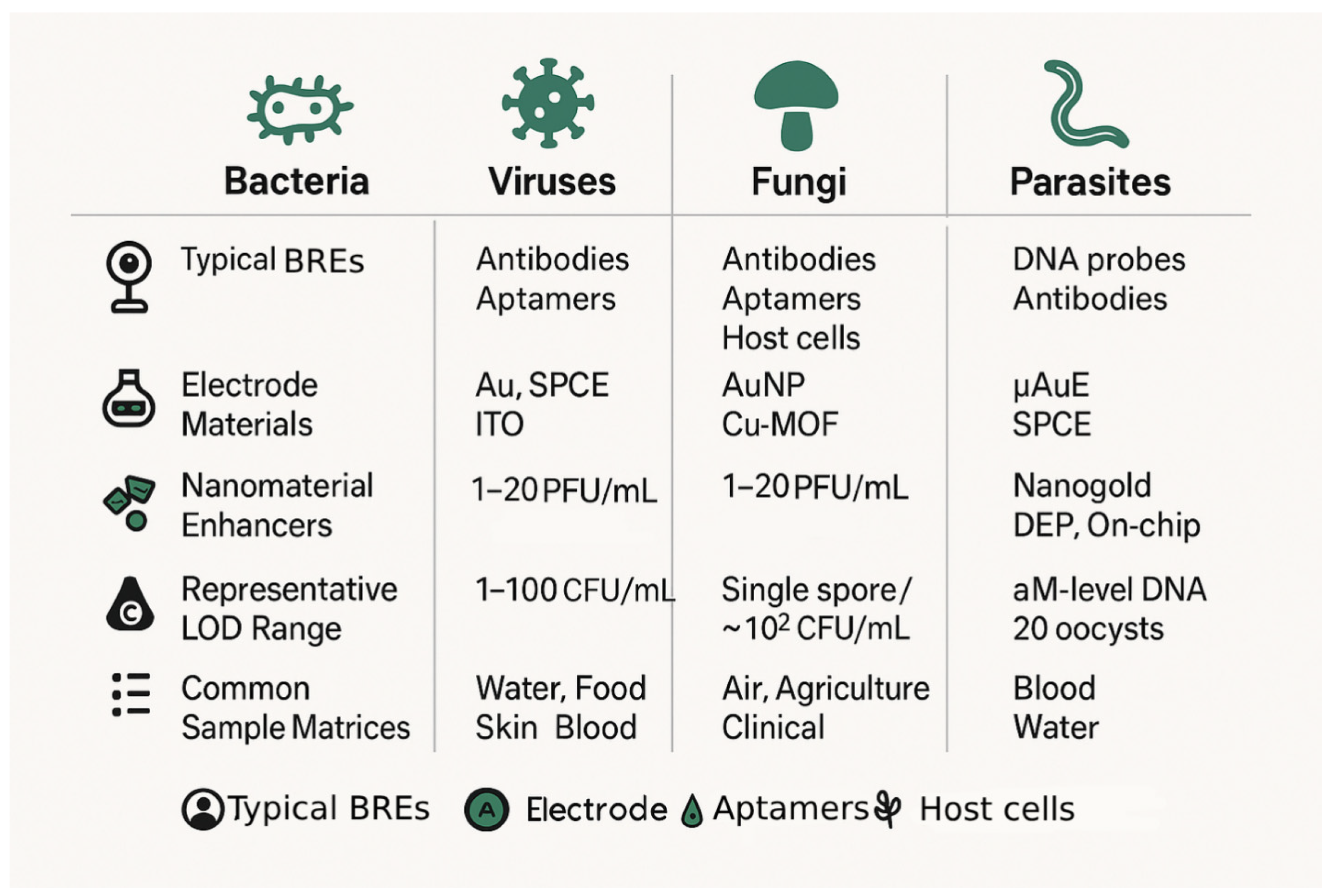 | | Bacteria | Viruses | Fungi | Parasites |
|---|---|---|---|---|
| Typical BREs | | Antibodies Aptamers | Antibodies Aptamers Host cells | DNA probes Antibodies |
| Electrode Materials | | Au, SPCE ITO | AuNP Cu-MOF | µAuE SPCE |
| Nanomaterial Enhancers | | 1–20 PFU/mL | 1–20 PFU/mL | Nanogold DEP, On-chip |
| Representative LOD Range | | 1–100 CFU/mL | Single spore/ ~$10^2$ CFU/mL | aM-level DNA 20 oocysts |
| Common Sample Matrices | | Water, Food Skin Blood | Air, Agriculture Clinical | Blood Water |

Typical BREs A Electrode Aptamers Host cells